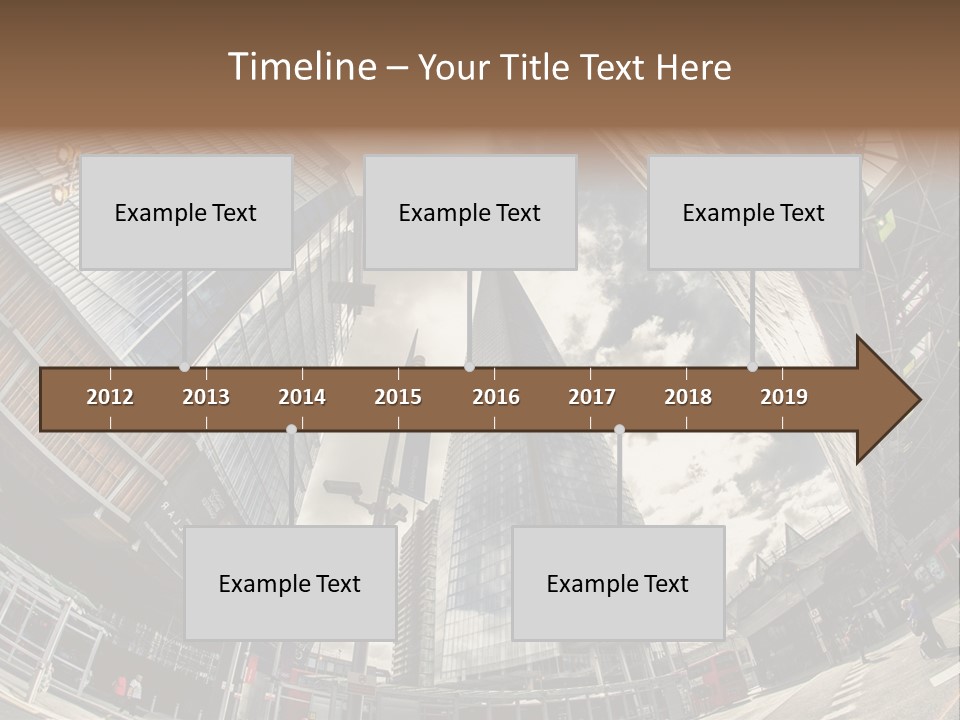 Timeline – Your Title Text Here

Example Text

Example Text

Example Text

2012 2013 2014 2015 2016 2017 2018 2019

Example Text

Example Text